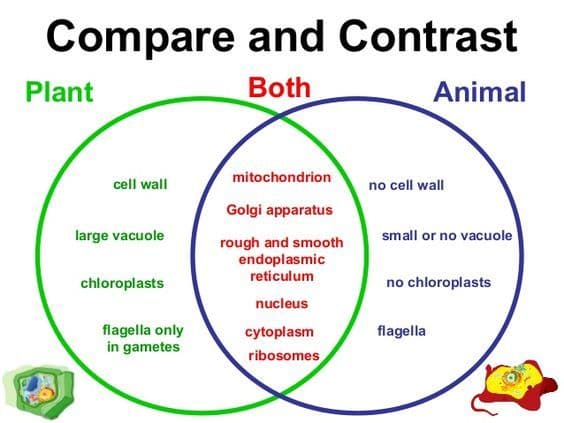 Compare and Contrast

Plant

Both

Animal

cell wall

large vacuole

chloroplasts

flagella only in gametes

mitochondrion

Golgi apparatus

rough and smooth endoplasmic reticulum

nucleus

cytoplasm

ribosomes

no cell wall

small or no vacuole

no chloroplasts

flagella